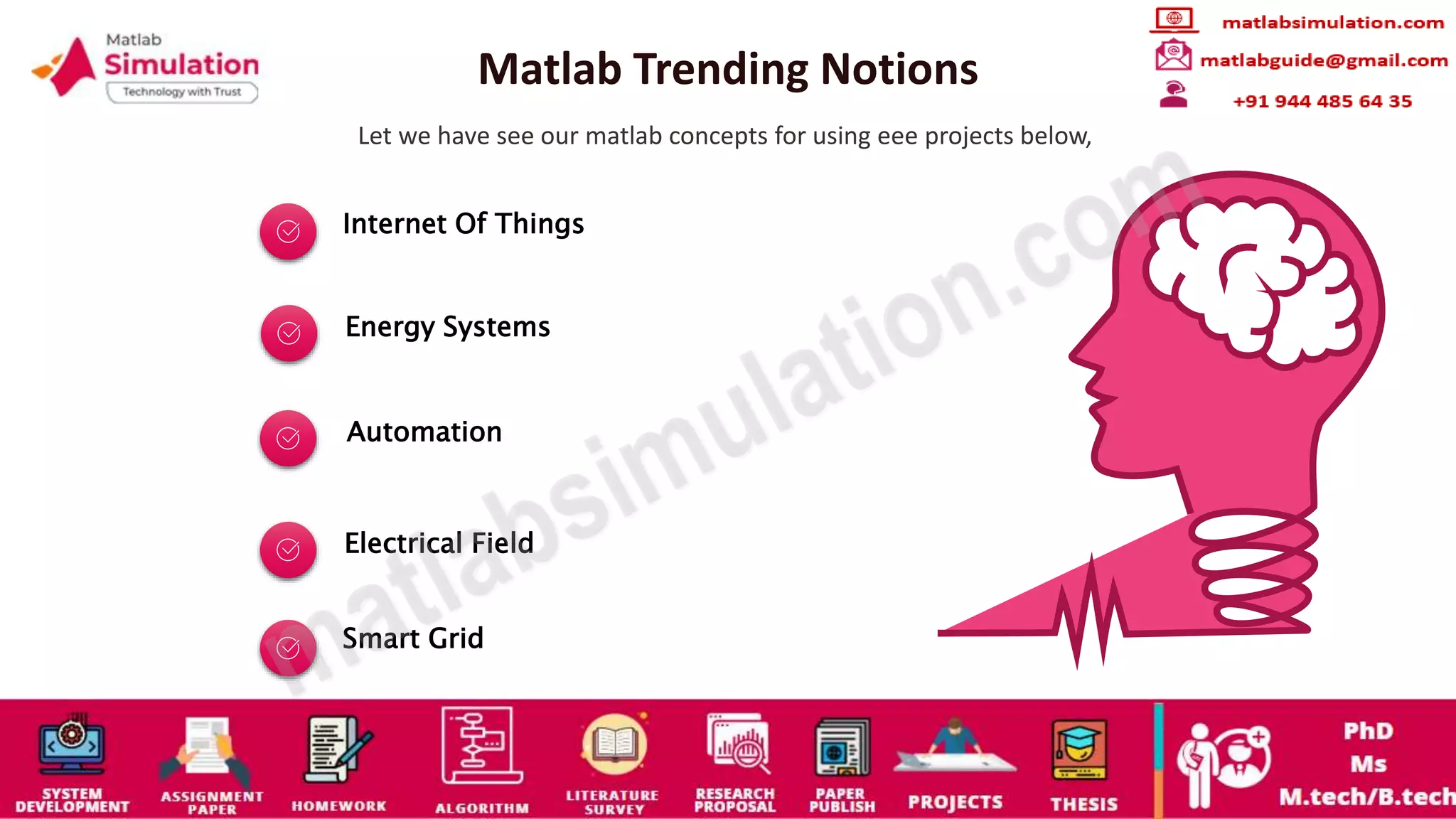 Matlab Simulation
Technology with Trust

Matlab Trending Notions

matlabsimulation.com
matlabguide@gmail.com
+91 944 485 64 35

Let we have see our matlab concepts for using eee projects below,

Internet Of Things

Energy Systems

Automation

Electrical Field

Smart Grid

matlabsimulation.com

SYSTEM DEVELOPMENT
ASSIGNMENT PAPER
HOMEWORK
ALGORITHM
LITERATURE SURVEY
RESEARCH PROPOSAL
PAPER PUBLISH
PROJECTS
THESIS
PhD
Ms
M.tech/B.tech